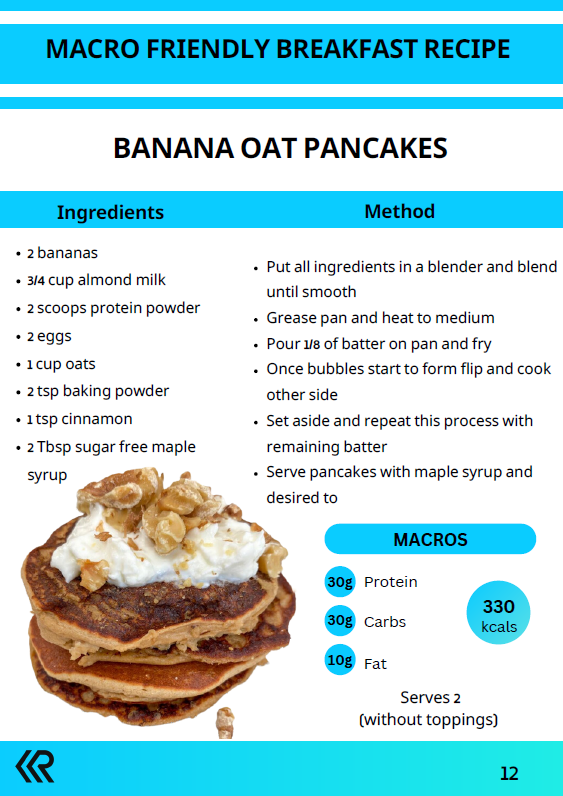 MACRO FRIENDLY BREAKFAST RECIPE

BANANA OAT PANCAKES

Ingredients

- 2 bananas
- 3/4 cup almond milk
- 2 scoops protein powder
- 2 eggs
- 1 cup oats
- 2 tsp baking powder
- 1 tsp cinnamon
- 2 Tbsp sugar free maple syrup

Method

- Put all ingredients in a blender and blend until smooth
- Grease pan and heat to medium
- Pour 1/8 of batter on pan and fry
- Once bubbles start to form flip and cook other side
- Set aside and repeat this process with remaining batter
- Serve pancakes with maple syrup and desired to

MACROS

30g Protein

30g Carbs

10g Fat

330 kcals

Serves 2 (without toppings)

12